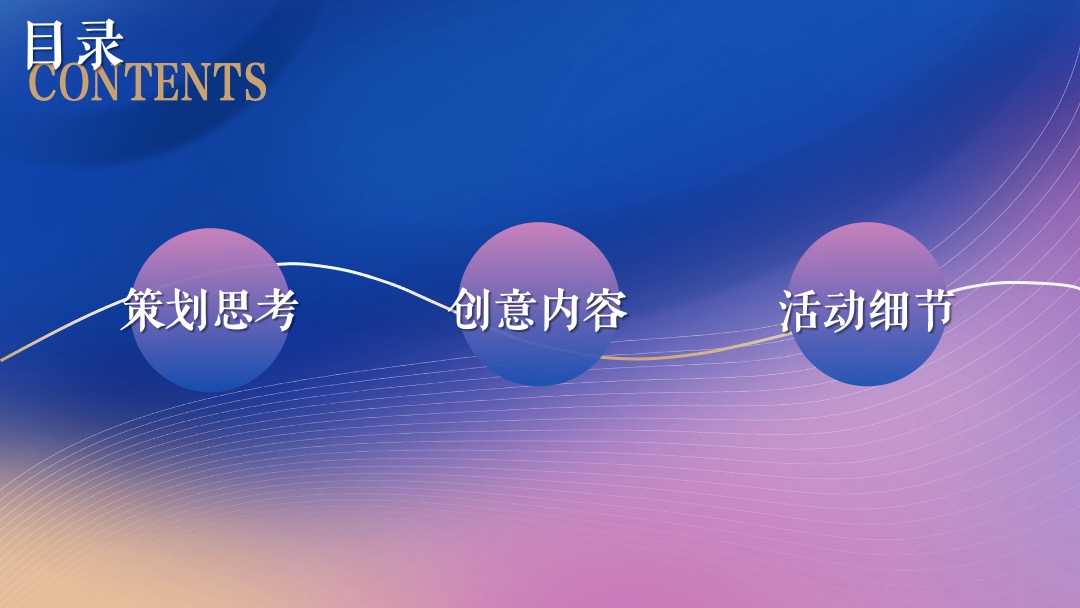 目录
CONTENTS

策划思考

创意内容

活动细节